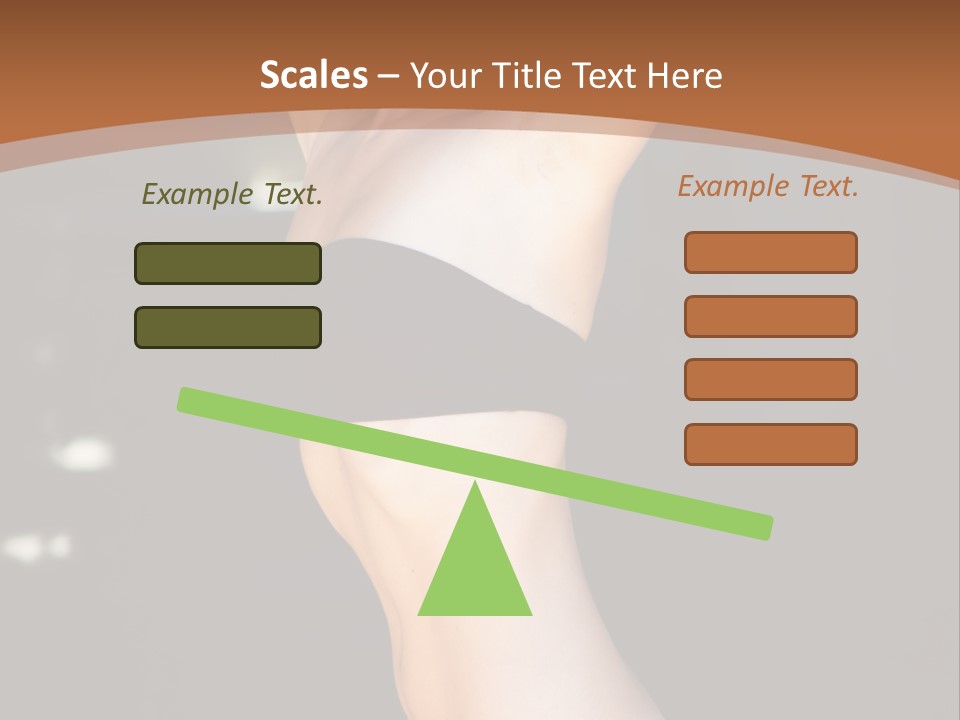 Scales – Your Title Text Here

Example Text.

Example Text.